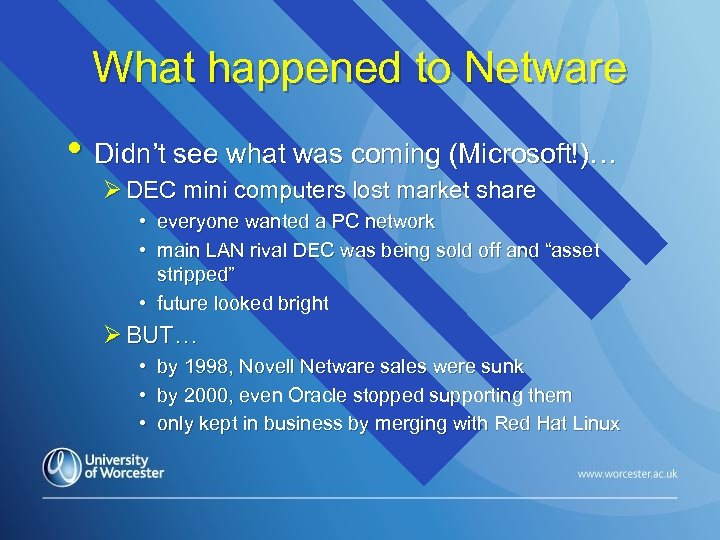 What happened to Netware

• Didn't see what was coming (Microsoft!)…
  ➢ DEC mini computers lost market share
    • everyone wanted a PC network
    • main LAN rival DEC was being sold off and "asset stripped"
    • future looked bright
  ➢ BUT…
    • by 1998, Novell Netware sales were sunk
    • by 2000, even Oracle stopped supporting them
    • only kept in business by merging with Red Hat Linux

University of Worcester

www.worcester.ac.uk